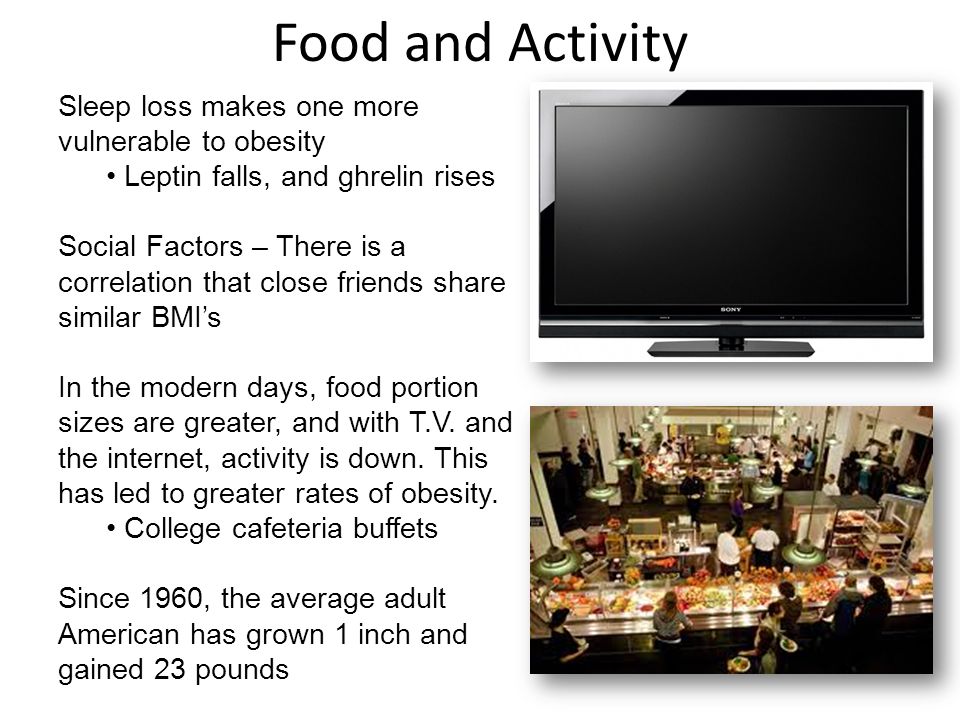 Food and Activity

Sleep loss makes one more vulnerable to obesity
• Leptin falls, and ghrelin rises

Social Factors – There is a correlation that close friends share similar BMI’s

In the modern days, food portion sizes are greater, and with T.V. and the internet, activity is down. This has led to greater rates of obesity.
• College cafeteria buffets

Since 1960, the average adult American has grown 1 inch and gained 23 pounds

SONY